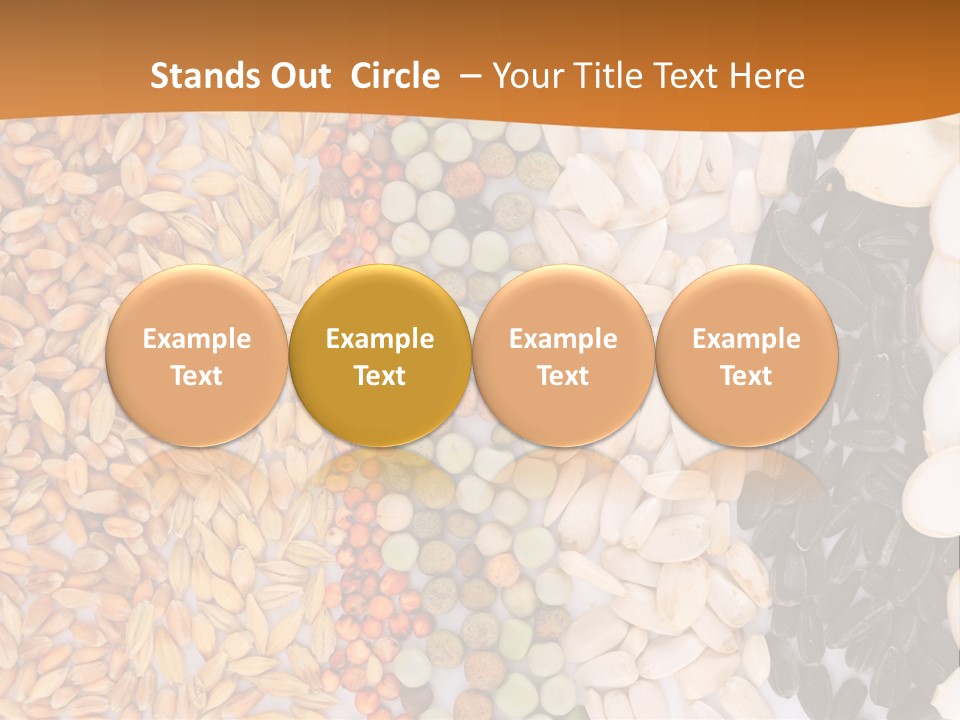 Stands Out Circle – Your Title Text Here

Example Text

Example Text

Example Text

Example Text